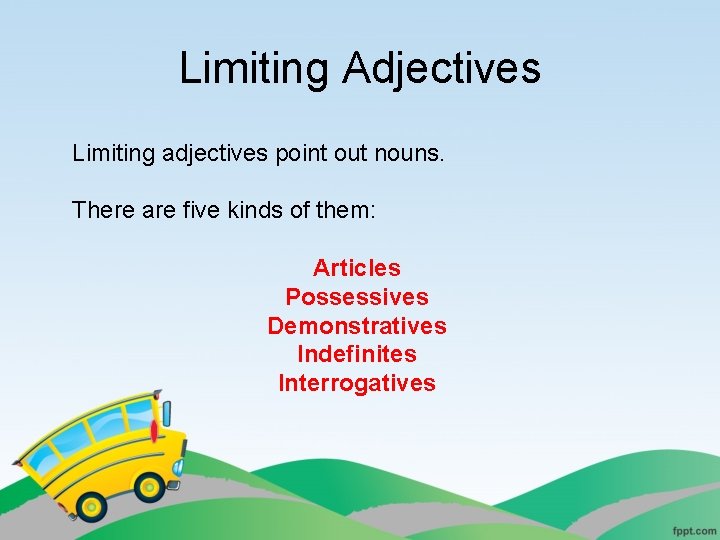 Limiting Adjectives

Limiting adjectives point out nouns.

There are five kinds of them:

Articles
Possessives
Demonstratives
Indefinites
Interrogatives

fppt.com